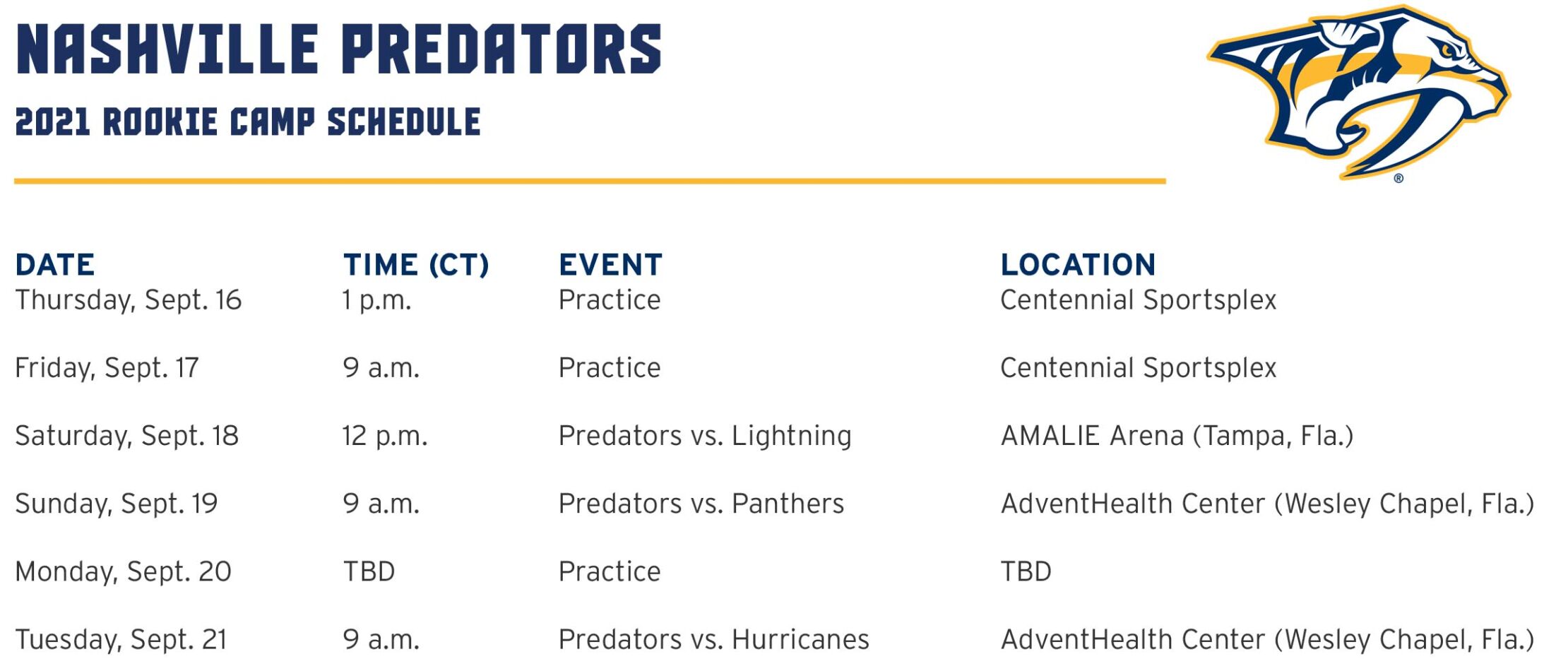 NASHVILLE PREDATORS
2021 ROOKIE CAMP SCHEDULE

®

| DATE | TIME (CT) | EVENT | LOCATION |
|---|---|---|---|
| Thursday, Sept. 16 | 1 p.m. | Practice | Centennial Sportsplex |
| Friday, Sept. 17 | 9 a.m. | Practice | Centennial Sportsplex |
| Saturday, Sept. 18 | 12 p.m. | Predators vs. Lightning | AMALIE Arena (Tampa, Fla.) |
| Sunday, Sept. 19 | 9 a.m. | Predators vs. Panthers | AdventHealth Center (Wesley Chapel, Fla.) |
| Monday, Sept. 20 | TBD | Practice | TBD |
| Tuesday, Sept. 21 | 9 a.m. | Predators vs. Hurricanes | AdventHealth Center (Wesley Chapel, Fla.) |